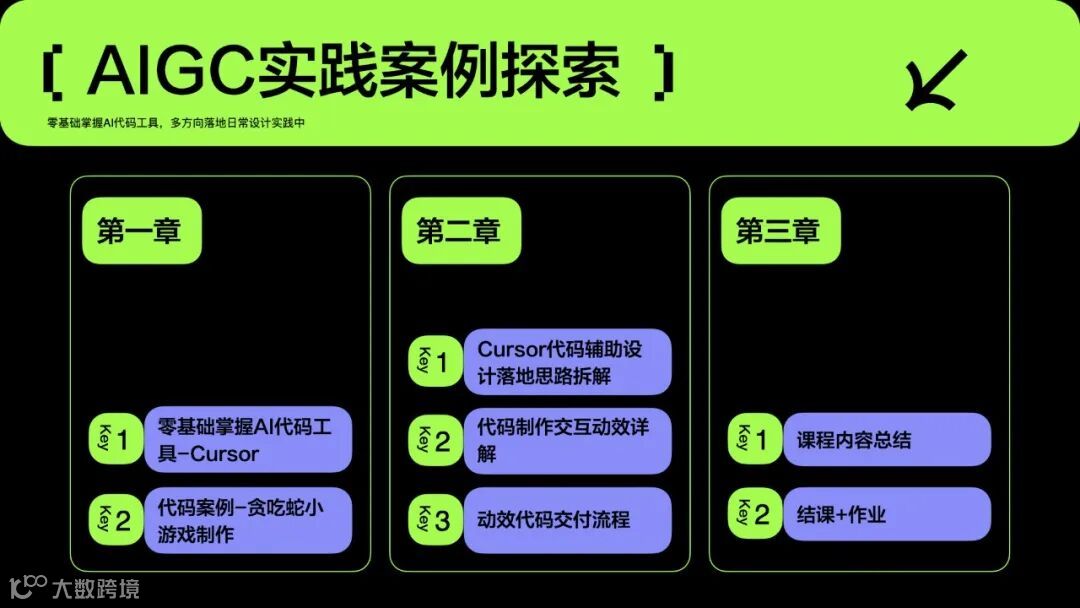 [ AIGC实践案例探索 ]

零基础掌握AI代码工具，多方向落地日常设计实践中

第一章

Key 1 零基础掌握AI代码工具-Cursor

Key 2 代码案例-贪吃蛇小游戏制作

第二章

Key 1 Cursor代码辅助设计落地思路拆解

Key 2 代码制作交互动效详解

Key 3 动效代码交付流程

第三章

Key 1 课程内容总结

Key 2 结课+作业

大数跨境